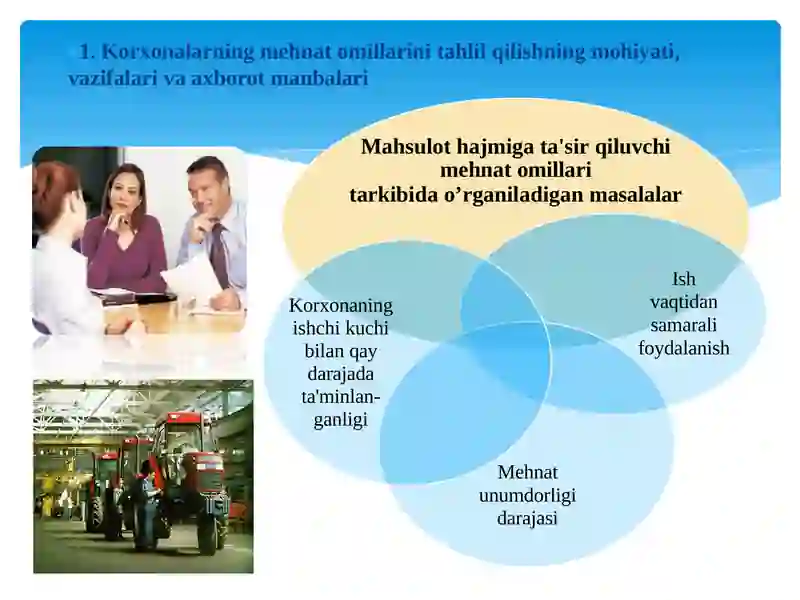 1. Korxonalarning mehnat omillarini tahlil qilishning mohiyati, vazifalari va axborot manbalari

Mahsulot hajmiga ta'sir qiluvchi mehnat omillari tarkibida o’rganiladigan masalalar

Korxonaning ishchi kuchi bilan qay darajada ta'minlanganligi

Ish vaqtidan samarali foydalanish

Mehnat unumdorligi darajasi